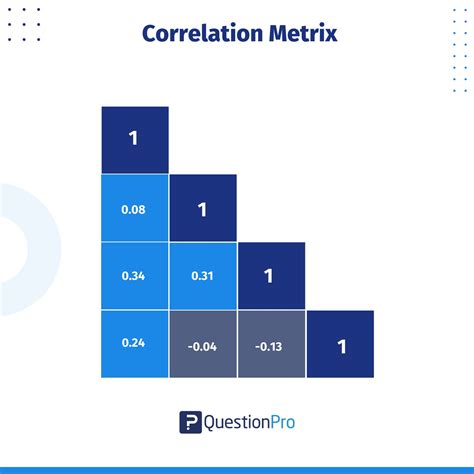 Correlation Metrix

| 1 | | | |
|---|---|---|---|
| 0.08 | 1 | | |
| 0.34 | 0.31 | 1 | |
| 0.24 | -0.04 | -0.13 | 1 |

QuestionPro